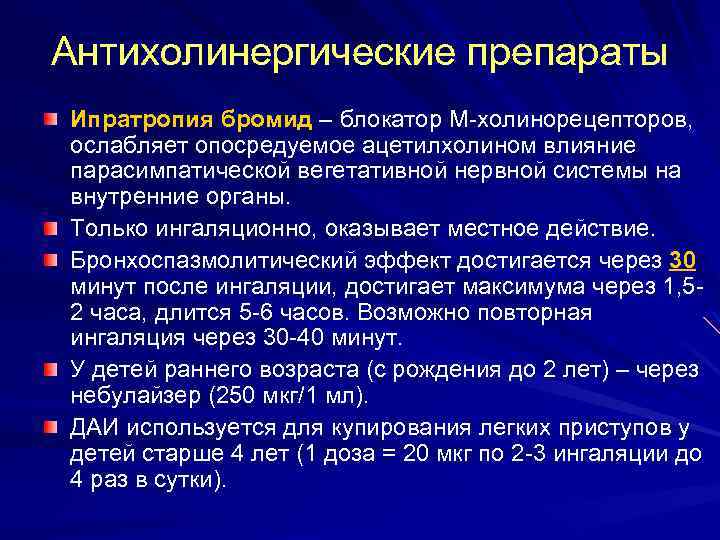 Антихолинергические препараты

Ипратропия бромид – блокатор М-холинорецепторов, ослабляет опосредуемое ацетилхолином влияние парасимпатической вегетативной нервной системы на внутренние органы.

Только ингаляционно, оказывает местное действие.

Бронхоспазмолитический эффект достигается через 30 минут после ингаляции, достигает максимума через 1,5-2 часа, длится 5-6 часов. Возможно повторная ингаляция через 30-40 минут.

У детей раннего возраста (с рождения до 2 лет) – через небулайзер (250 мкг/1 мл).

ДАИ используется для купирования легких приступов у детей старше 4 лет (1 доза = 20 мкг по 2-3 ингаляции до 4 раз в сутки).